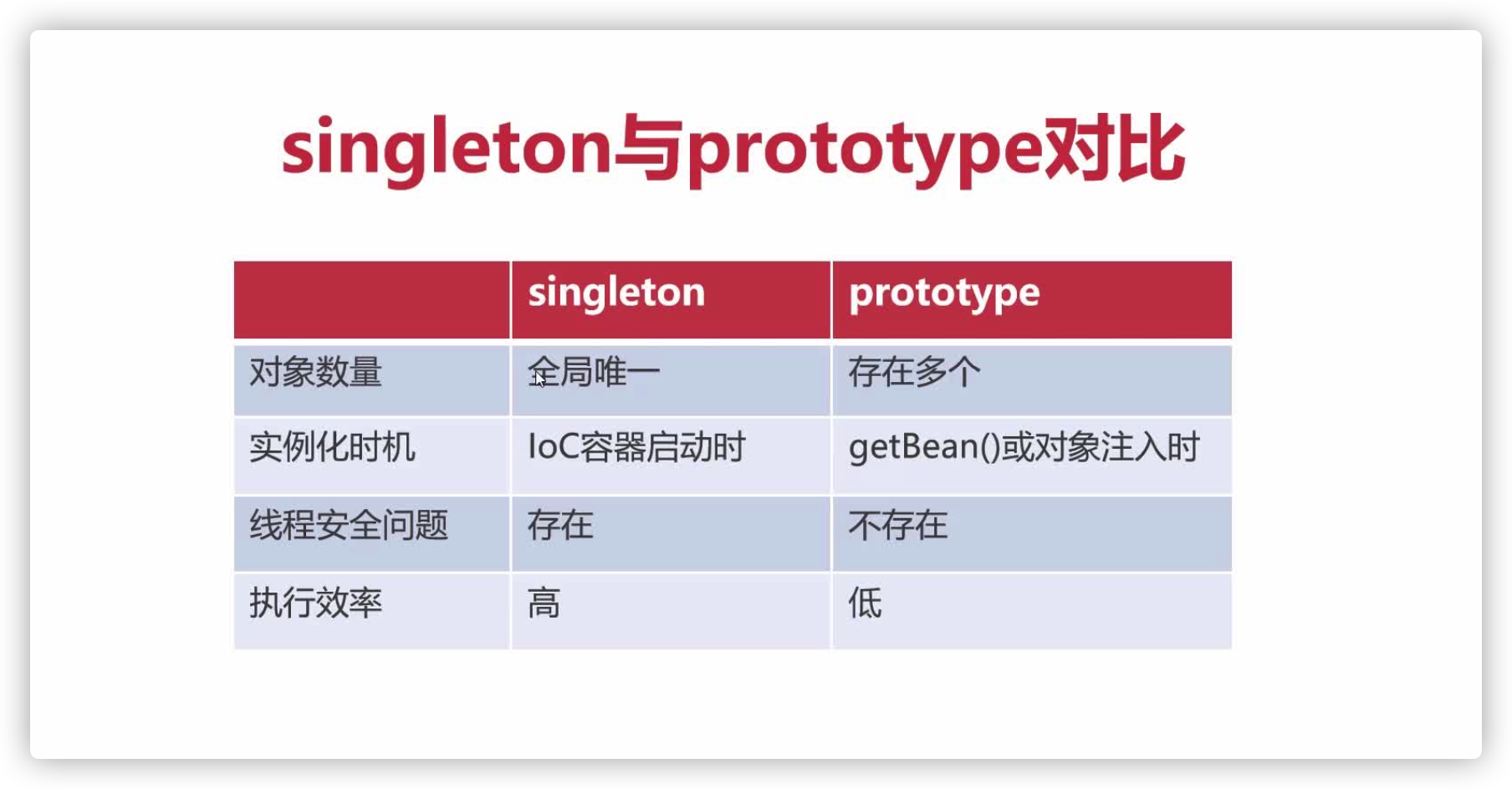 singleton与prototype对比

| | singleton | prototype |
|---|---|---|
| 对象数量 | 全局唯一 | 存在多个 |
| 实例化时机 | IoC容器启动时 | getBean()或对象注入时 |
| 线程安全问题 | 存在 | 不存在 |
| 执行效率 | 高 | 低 |